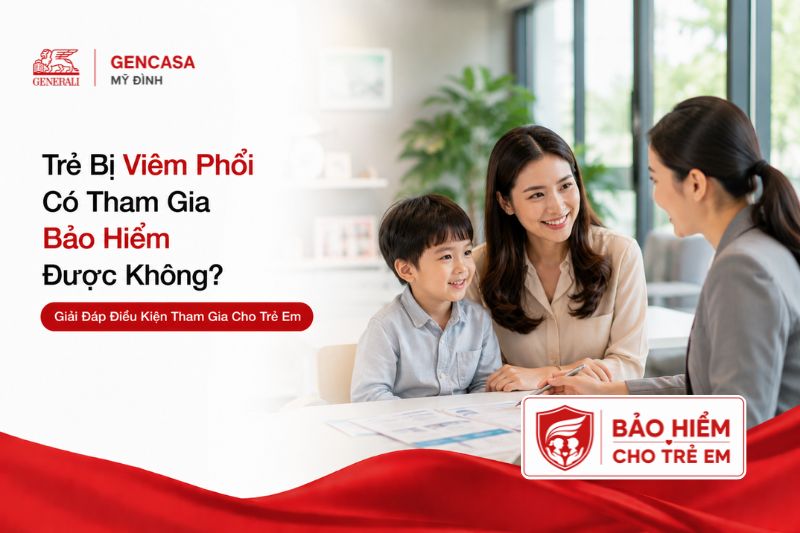 GENERALI
GENCASA
MỸ ĐÌNH

Trẻ Bị Viêm Phổi Có Tham Gia Bảo Hiểm Được Không?

Giải Đáp Điều Kiện Tham Gia Cho Trẻ Em

BẢO HIỂM
CHO TRẺ EM